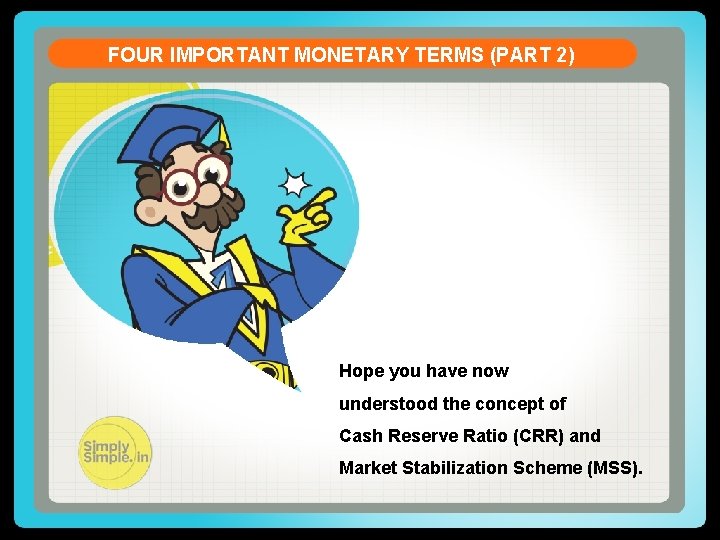 FOUR IMPORTANT MONETARY TERMS (PART 2)

Hope you have now understood the concept of Cash Reserve Ratio (CRR) and Market Stabilization Scheme (MSS).

Simply Simple.in